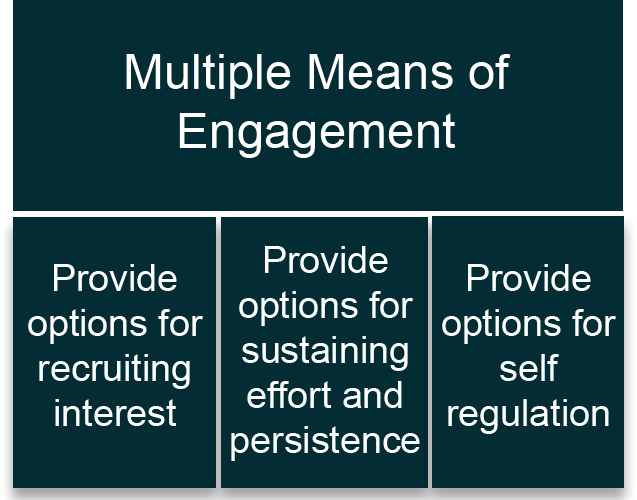 Multiple Means of Engagement

Provide options for recruiting interest

Provide options for sustaining effort and persistence

Provide options for self regulation